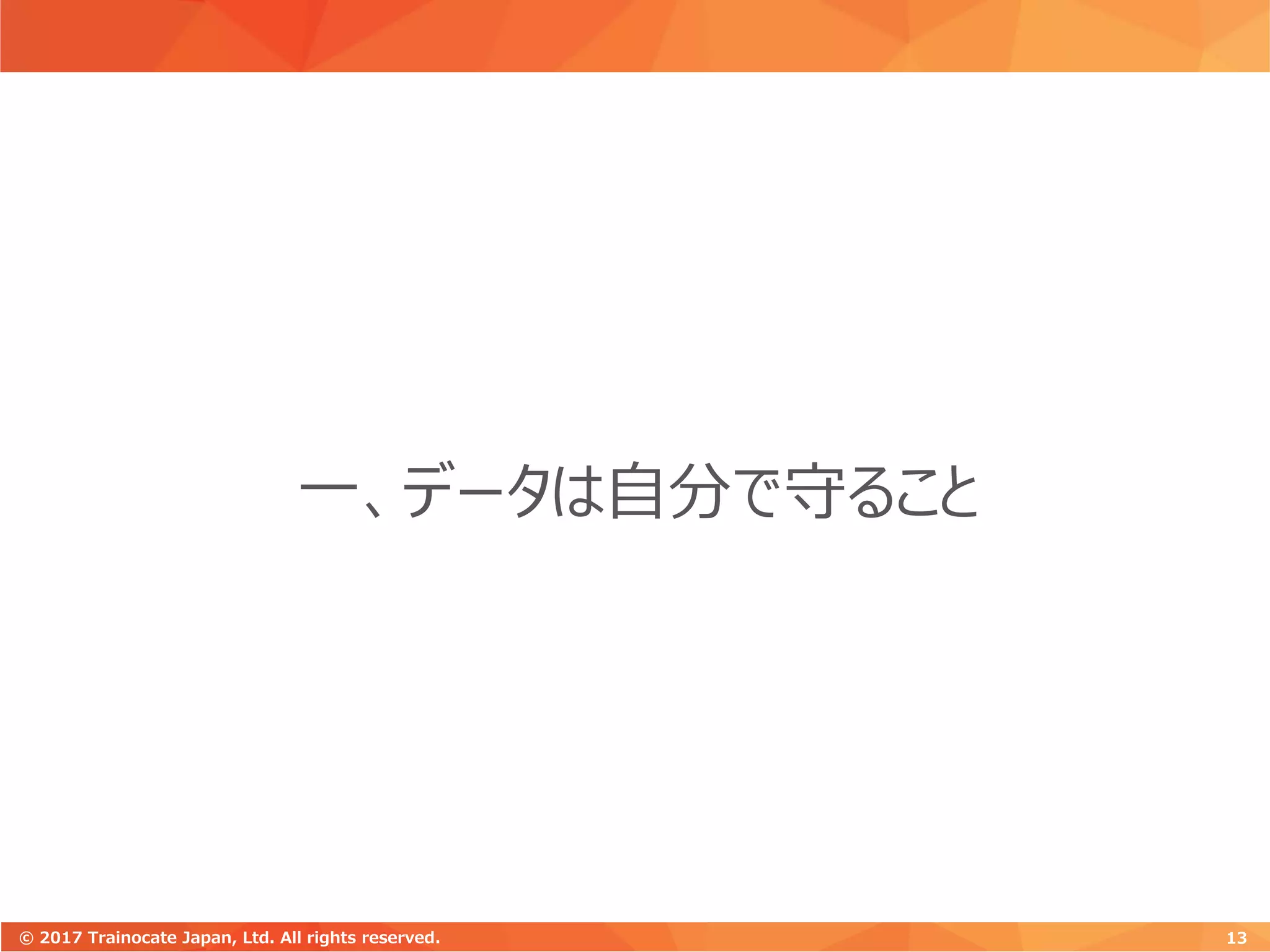 一、データは自分で守ること

© 2017 Trainocate Japan, Ltd. All rights reserved.

13